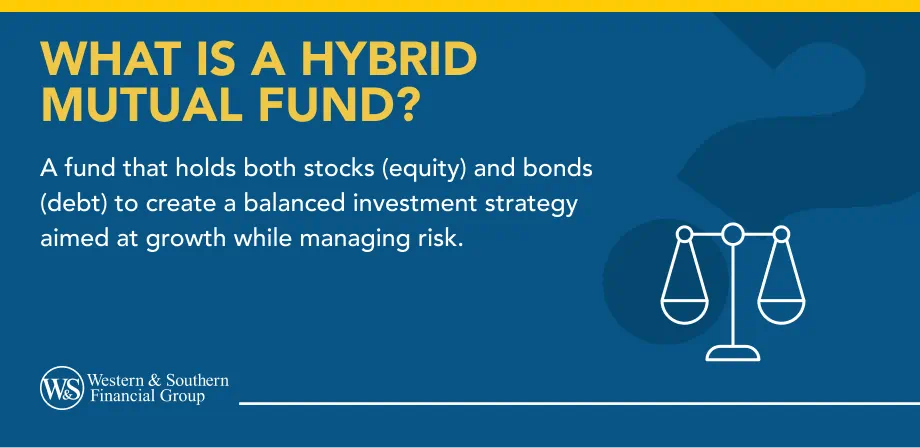 WHAT IS A HYBRID MUTUAL FUND?

A fund that holds both stocks (equity) and bonds (debt) to create a balanced investment strategy aimed at growth while managing risk.

W&S Western & Southern Financial Group